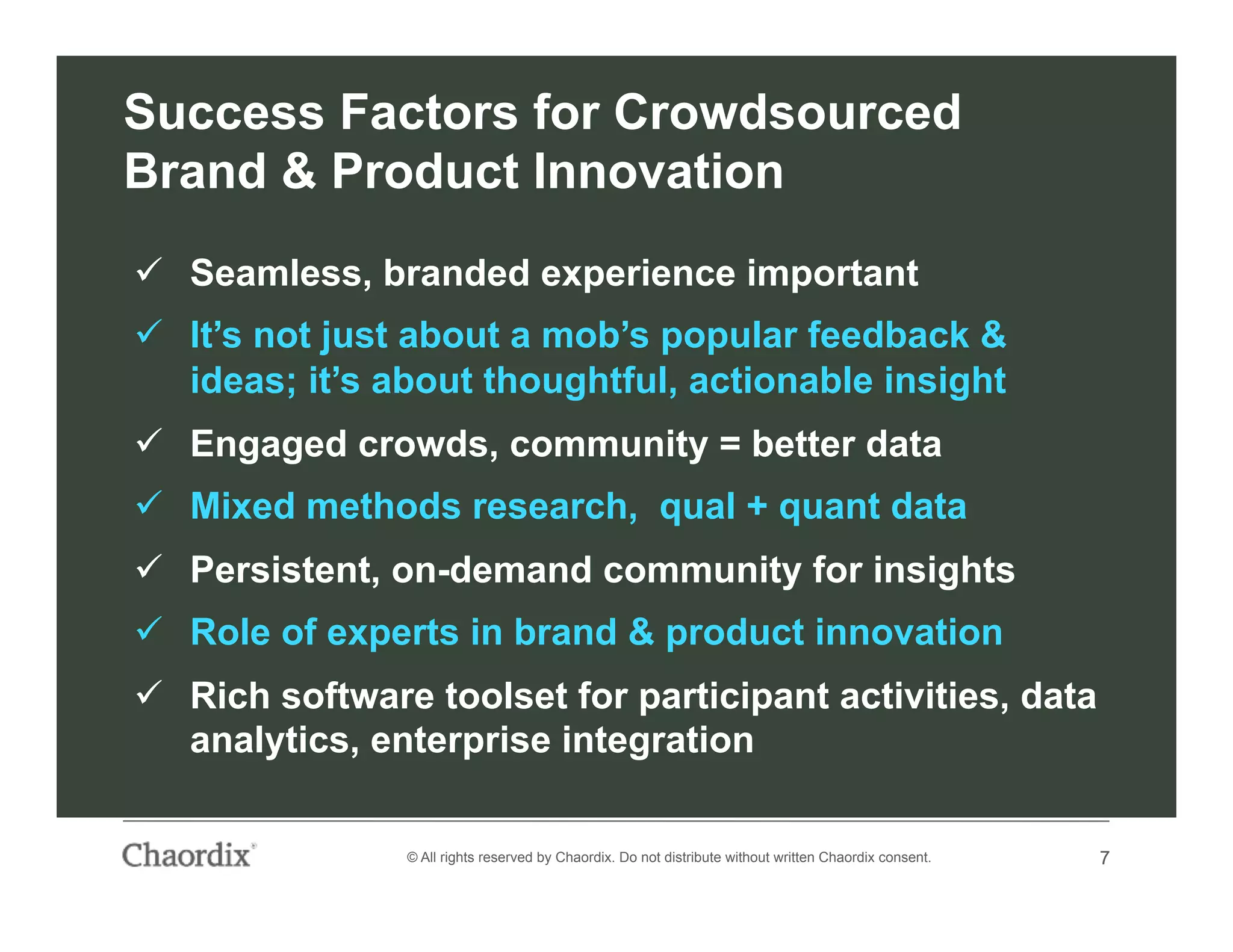 Success Factors for Crowdsourced Brand & Product Innovation

✓ Seamless, branded experience important

✓ It's not just about a mob's popular feedback & ideas; it's about thoughtful, actionable insight

✓ Engaged crowds, community = better data

✓ Mixed methods research, qual + quant data

✓ Persistent, on-demand community for insights

✓ Role of experts in brand & product innovation

✓ Rich software toolset for participant activities, data analytics, enterprise integration

Chaordix®

© All rights reserved by Chaordix. Do not distribute without written Chaordix consent.

7